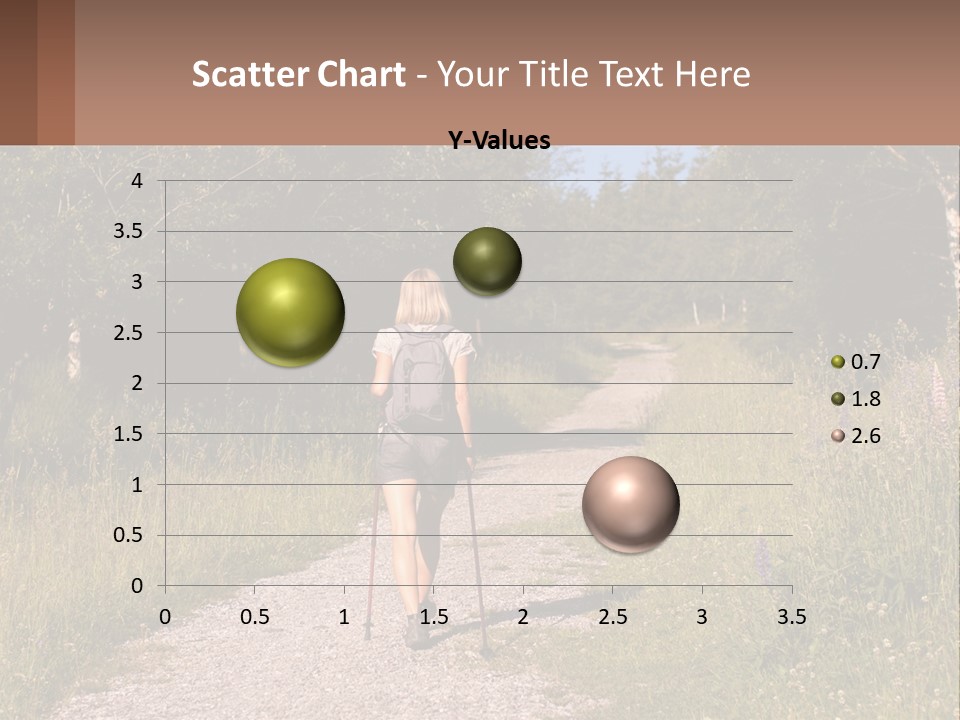 Scatter Chart - Your Title Text Here

Y-Values

4
3.5
3
2.5
2
1.5
1
0.5
0

0 0.5 1 1.5 2 2.5 3 3.5

0.7
1.8
2.6